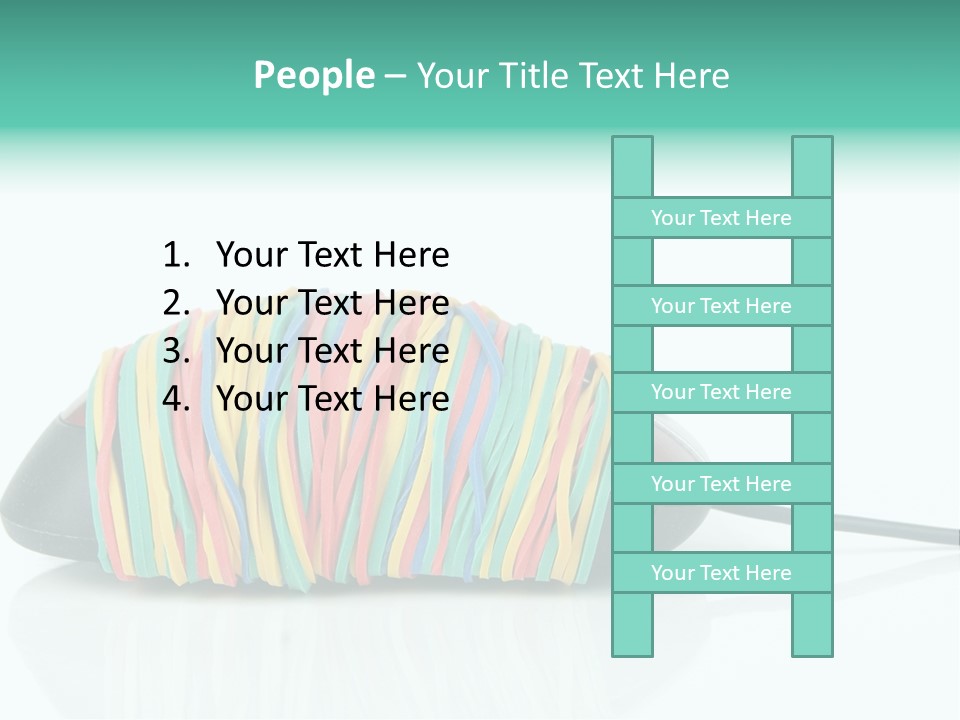 People – Your Title Text Here

1. Your Text Here
2. Your Text Here
3. Your Text Here
4. Your Text Here

Your Text Here

Your Text Here

Your Text Here

Your Text Here

Your Text Here